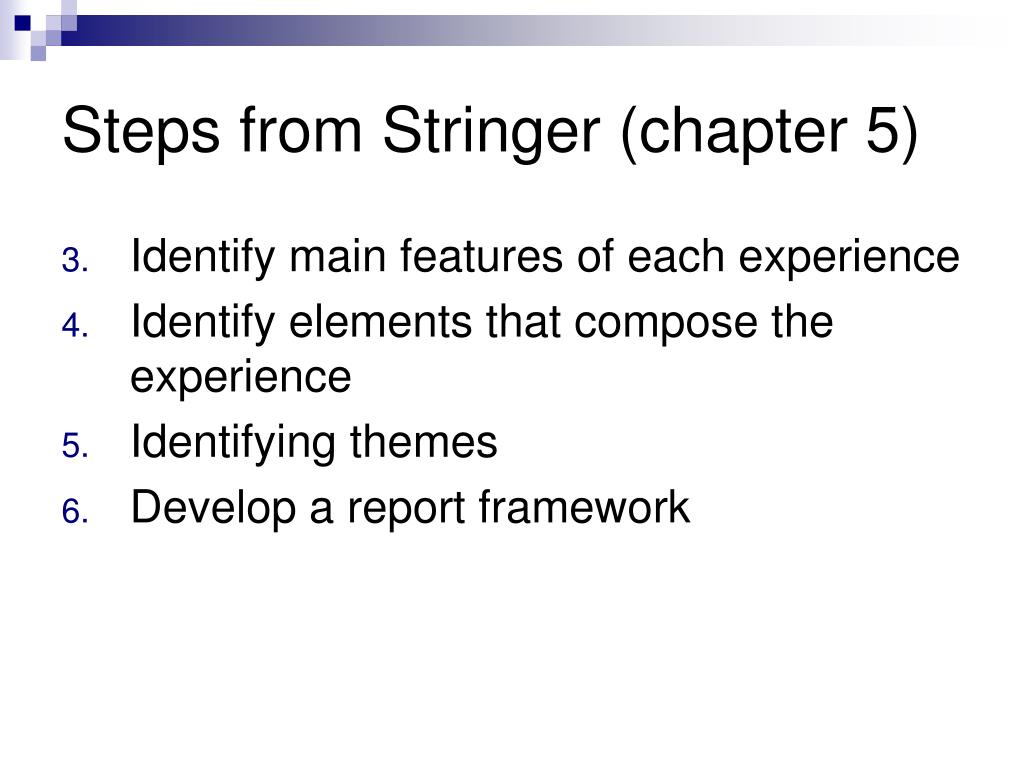 Steps from Stringer (chapter 5)

3. Identify main features of each experience
4. Identify elements that compose the experience
5. Identifying themes
6. Develop a report framework